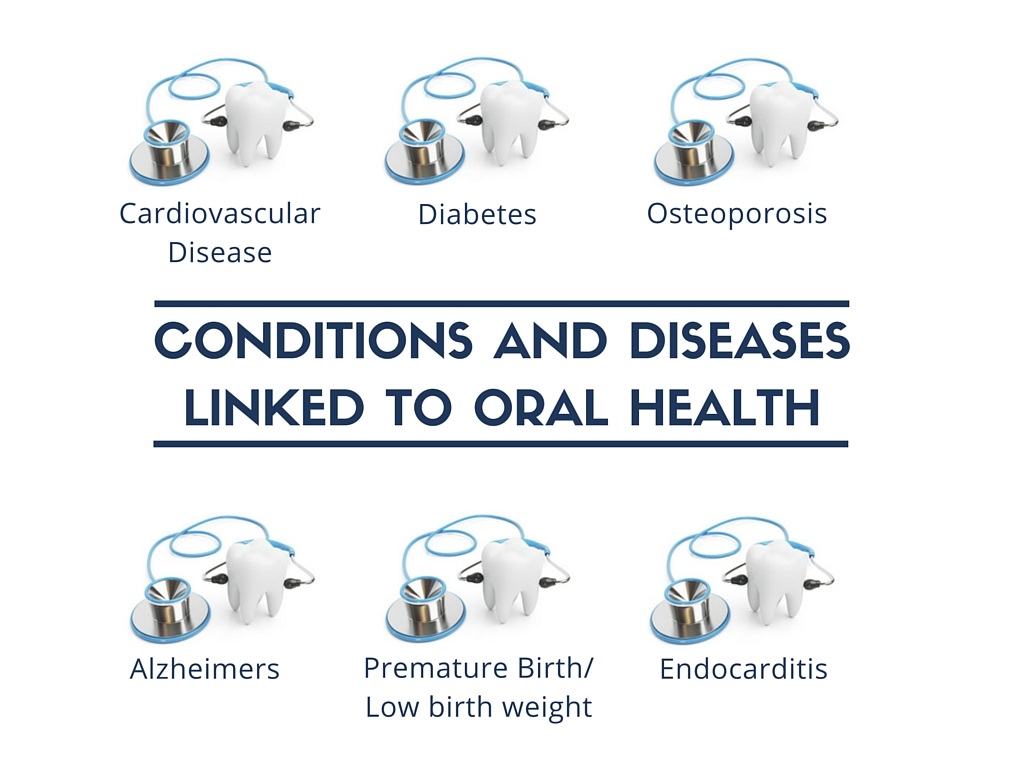 Cardiovascular Disease

Diabetes

Osteoporosis

CONDITIONS AND DISEASES LINKED TO ORAL HEALTH

Alzheimers

Premature Birth/ Low birth weight

Endocarditis